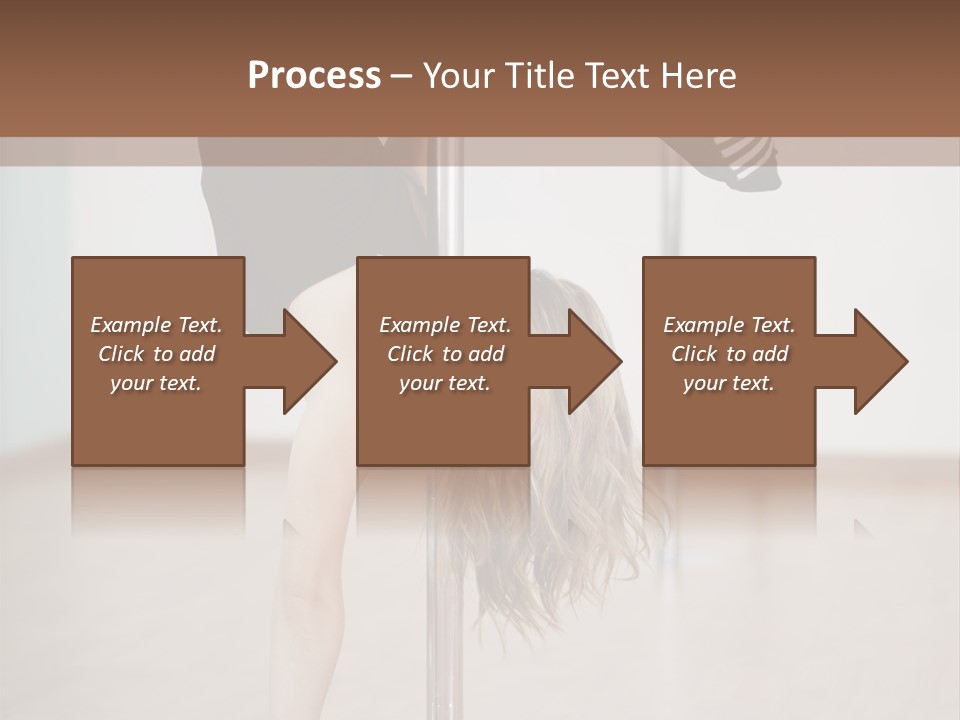 Process – Your Title Text Here

Example Text. Click to add your text.

Example Text. Click to add your text.

Example Text. Click to add your text.